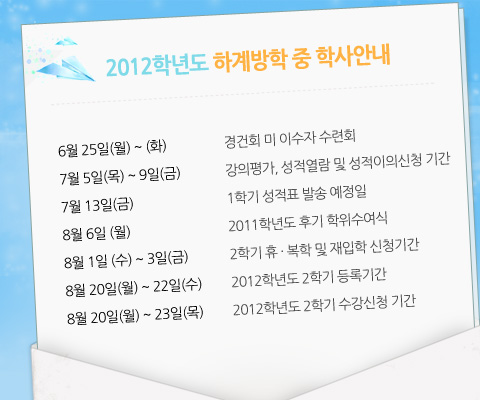 2012학년도 하계방학 중 학사안내

| | |
|---|---|
| 6월 25일(월) ~ (화) | 경건회 미 이수자 수련회 |
| 7월 5일(목) ~ 9일(금) | 강의평가, 성적열람 및 성적이의신청 기간 |
| 7월 13일(금) | 1학기 성적표 발송 예정일 |
| 8월 6일 (월) | 2011학년도 후기 학위수여식 |
| 8월 1일 (수) ~ 3일(금) | 2학기 휴 · 복학 및 재입학 신청기간 |
| 8월 20일(월) ~ 22일(수) | 2012학년도 2학기 등록기간 |
| 8월 20일(월) ~ 23일(목) | 2012학년도 2학기 수강신청 기간 |